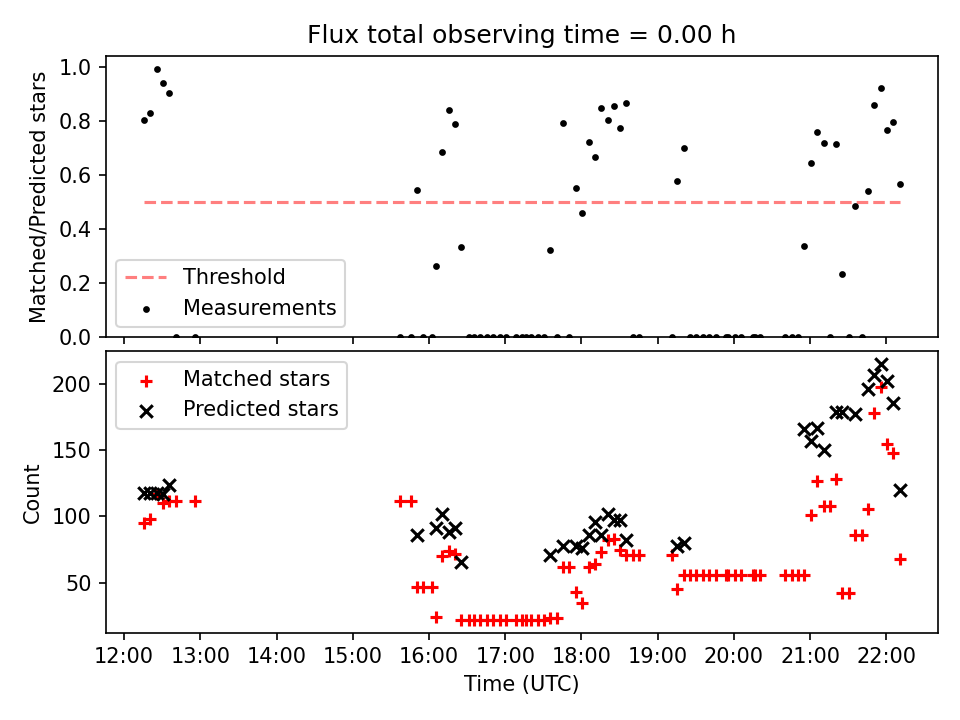 Flux total observing time = 0.00 h

Matched/Predicted stars

1.0
0.8
0.6
0.4
0.2
0.0

Threshold
Measurements

Matched stars
Predicted stars

Count

200
150
100
50

12:00
13:00
14:00
15:00
16:00
17:00
18:00
19:00
20:00
21:00
22:00

Time (UTC)